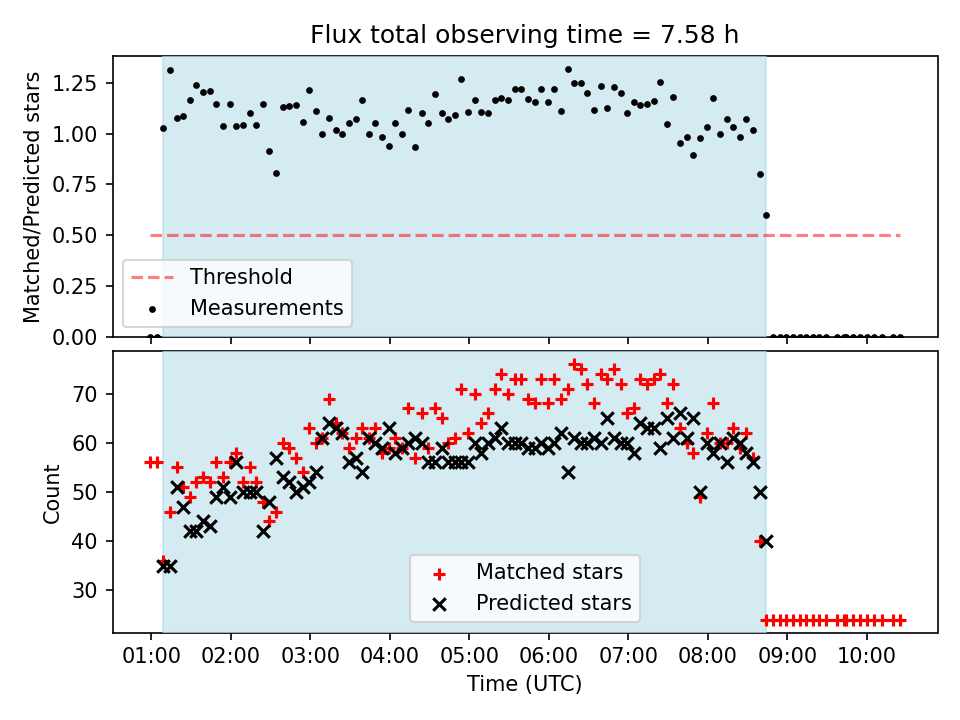 Flux total observing time = 7.58 h

Matched/Predicted stars

1.25
1.00
0.75
0.50
0.25
0.00

Threshold
Measurements

Count

70
60
50
40
30

Matched stars
Predicted stars

01:00 02:00 03:00 04:00 05:00 06:00 07:00 08:00 09:00 10:00

Time (UTC)